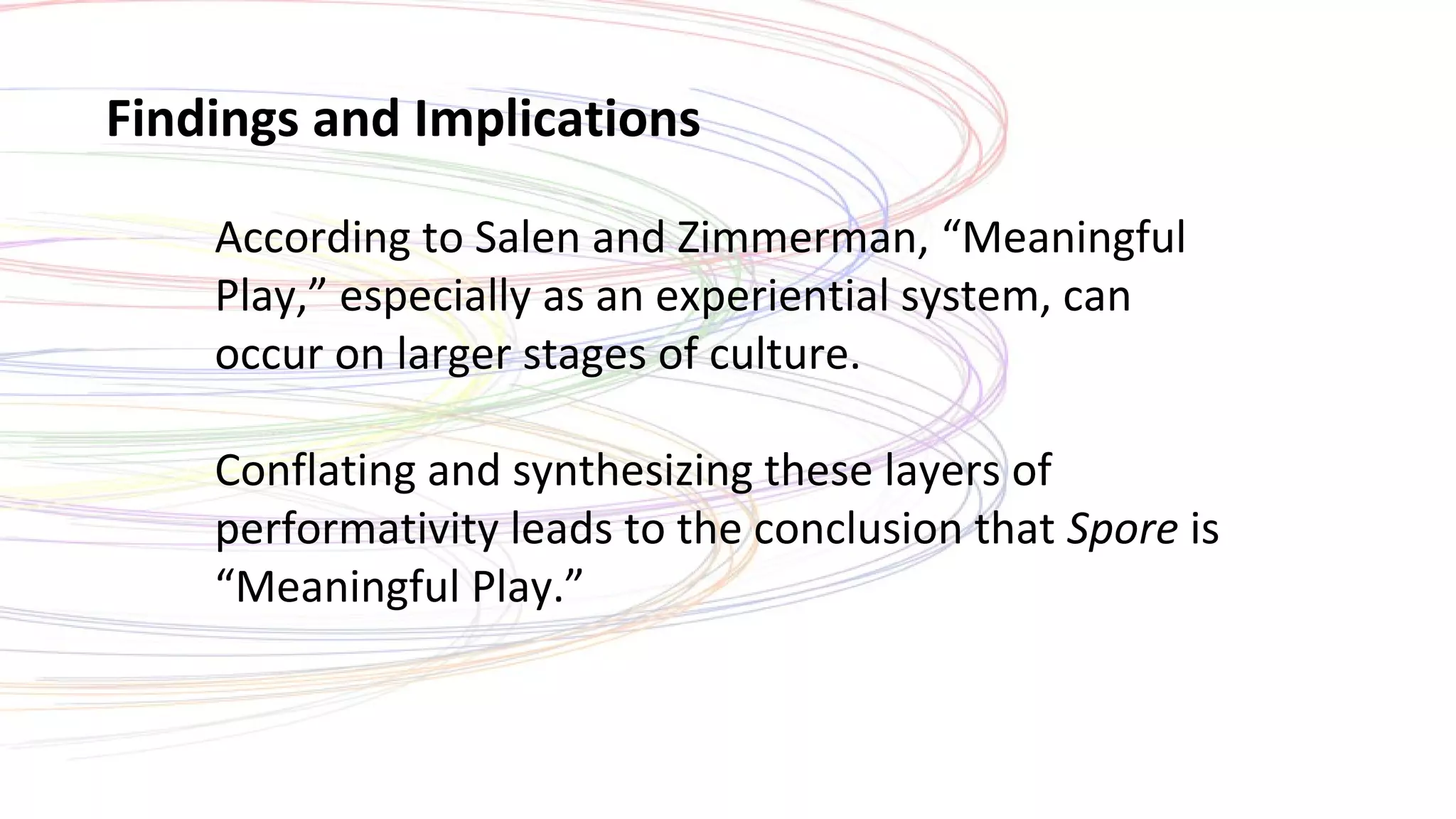 Findings and Implications

According to Salen and Zimmerman, "Meaningful Play," especially as an experiential system, can occur on larger stages of culture.

Conflating and synthesizing these layers of performativity leads to the conclusion that Spore is "Meaningful Play."